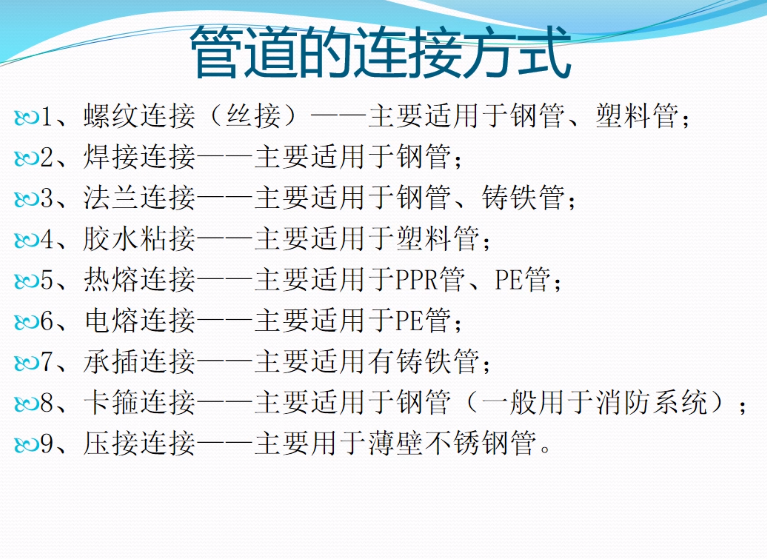 管道的连接方式

1、螺纹连接（丝接）——主要适用于钢管、塑料管；

2、焊接连接——主要适用于钢管；

3、法兰连接——主要适用于钢管、铸铁管；

4、胶水粘接——主要适用于塑料管；

5、热熔连接——主要适用于PPR管、PE管；

6、电熔连接——主要适用于PE管；

7、承插连接——主要适用有铸铁管；

8、卡箍连接——主要适用于钢管（一般用于消防系统）；

9、压接连接——主要用于薄壁不锈钢管。